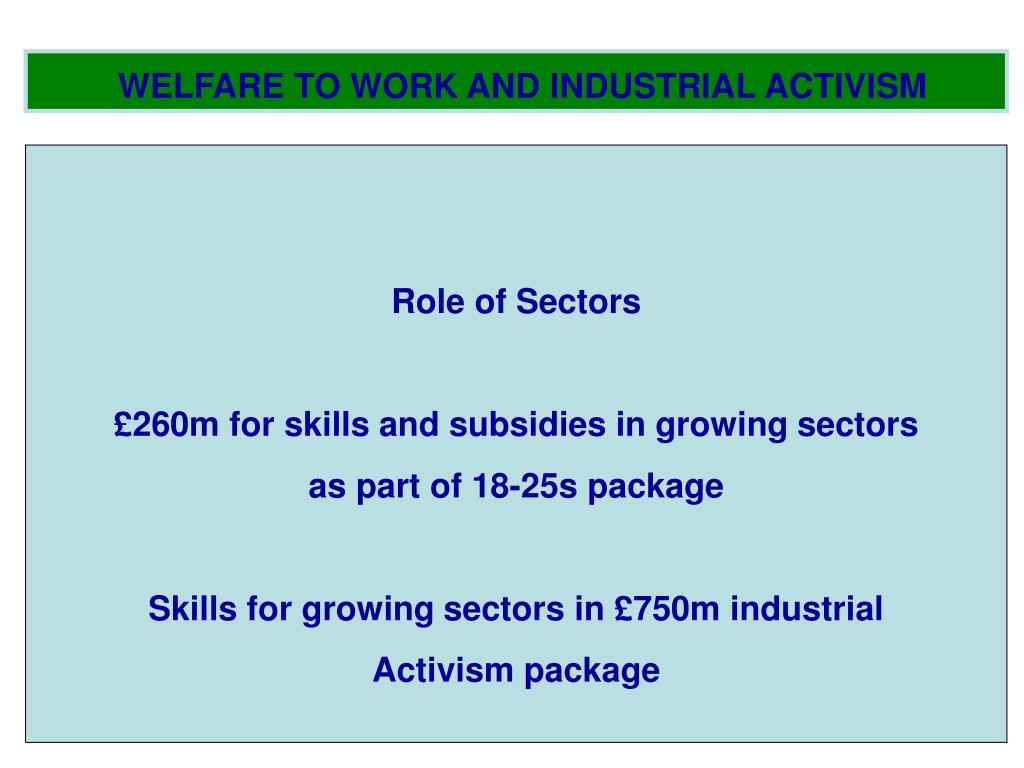 WELFARE TO WORK AND INDUSTRIAL ACTIVISM

Role of Sectors

£260m for skills and subsidies in growing sectors as part of 18-25s package

Skills for growing sectors in £750m industrial Activism package